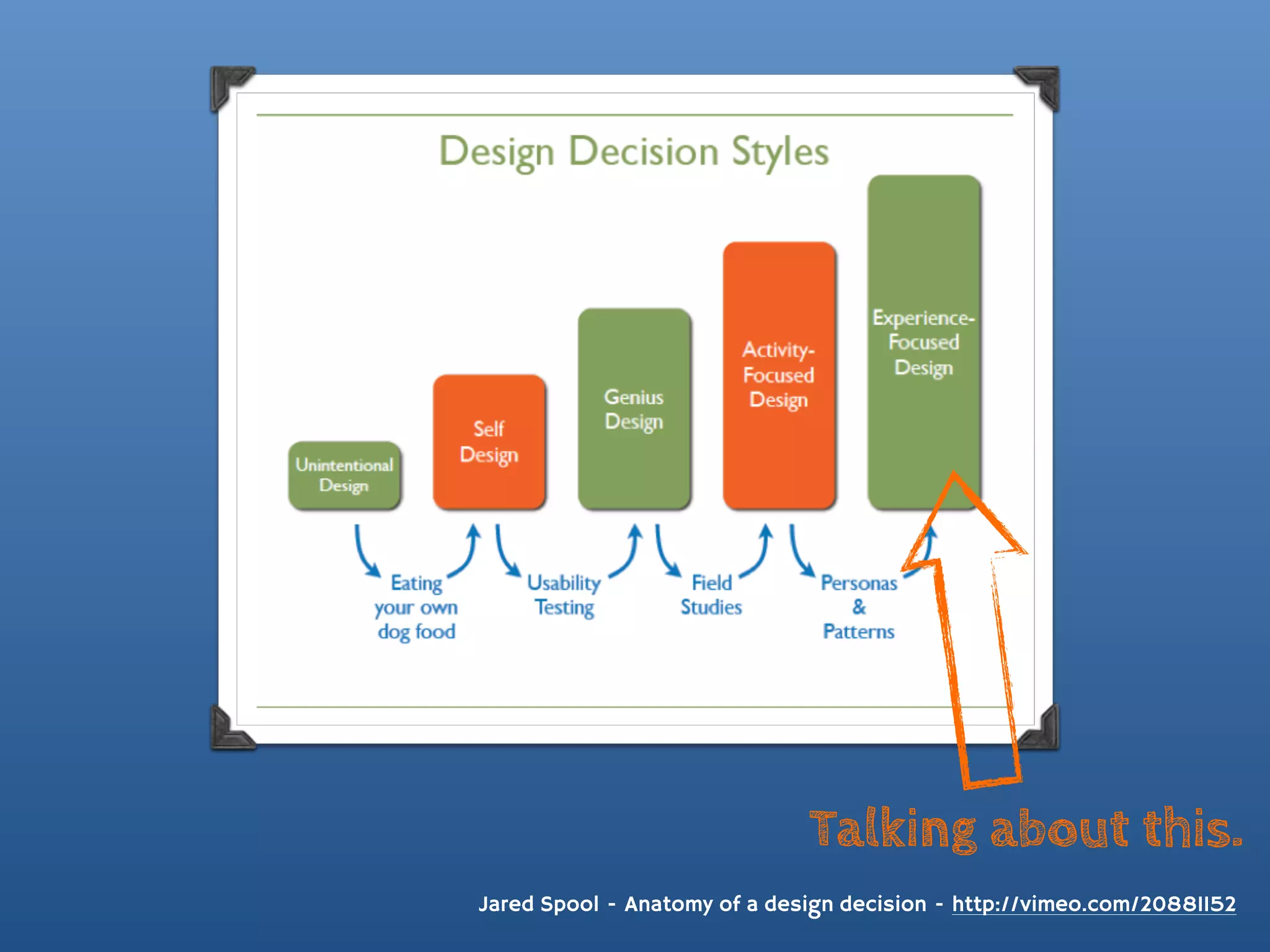 Design Decision Styles

Unintentional Design

Self Design

Genius Design

Activity-Focused Design

Experience-Focused Design

Eating your own dog food

Usability Testing

Field Studies

Personas & Patterns

Talking about this.

Jared Spool - Anatomy of a design decision - http://vimeo.com/20881152